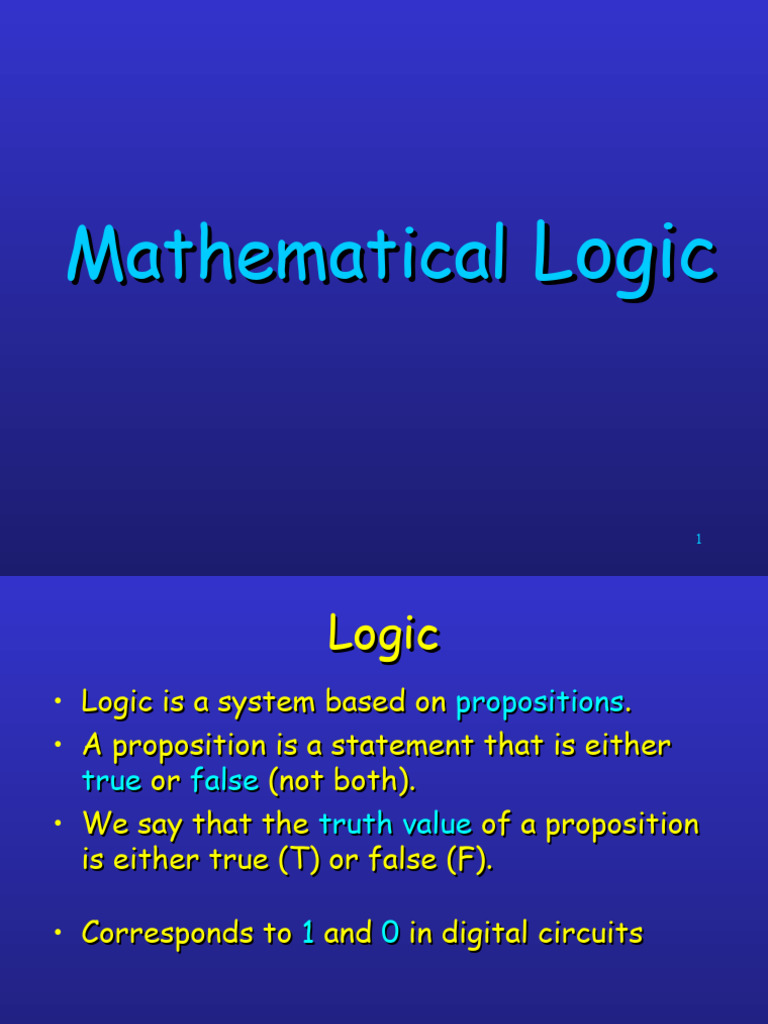 Mathematical Logic

1

Logic

• Logic is a system based on propositions.
• A proposition is a statement that is either true or false (not both).
• We say that the truth value of a proposition is either true (T) or false (F).

• Corresponds to 1 and 0 in digital circuits